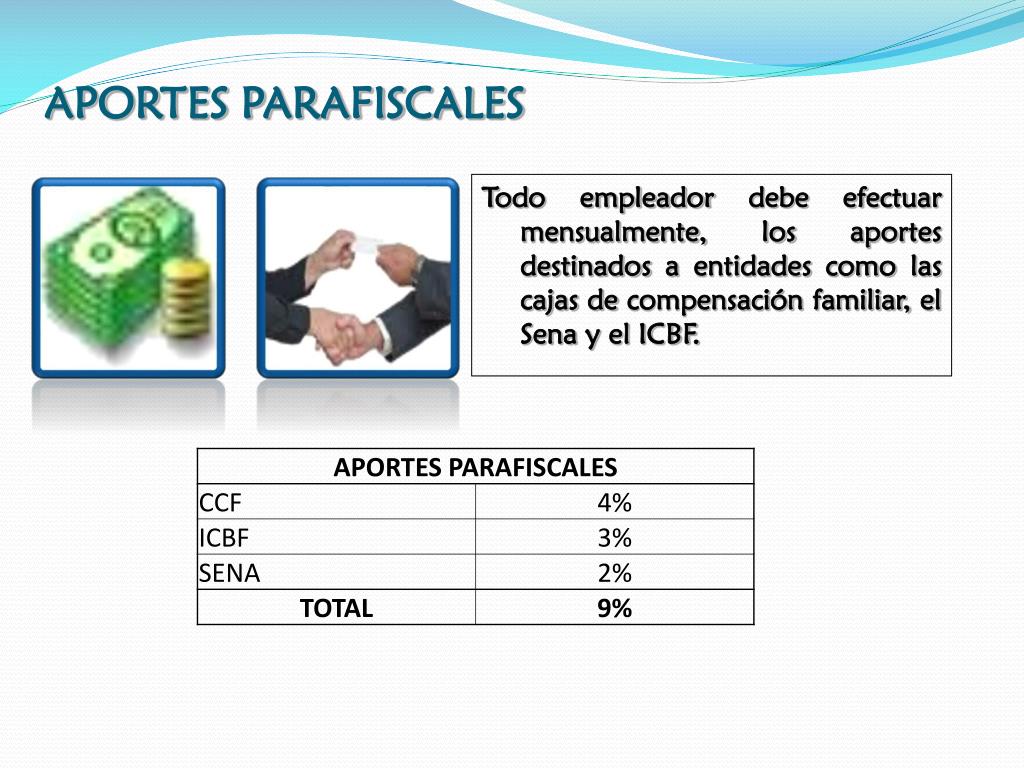 APORTES PARAFISCALES

Todo empleador debe efectuar mensualmente, los aportes destinados a entidades como las cajas de compensación familiar, el Sena y el ICBF.

| APORTES PARAFISCALES | |
|---|---|
| CCF | 4% |
| ICBF | 3% |
| SENA | 2% |
| TOTAL | 9% |